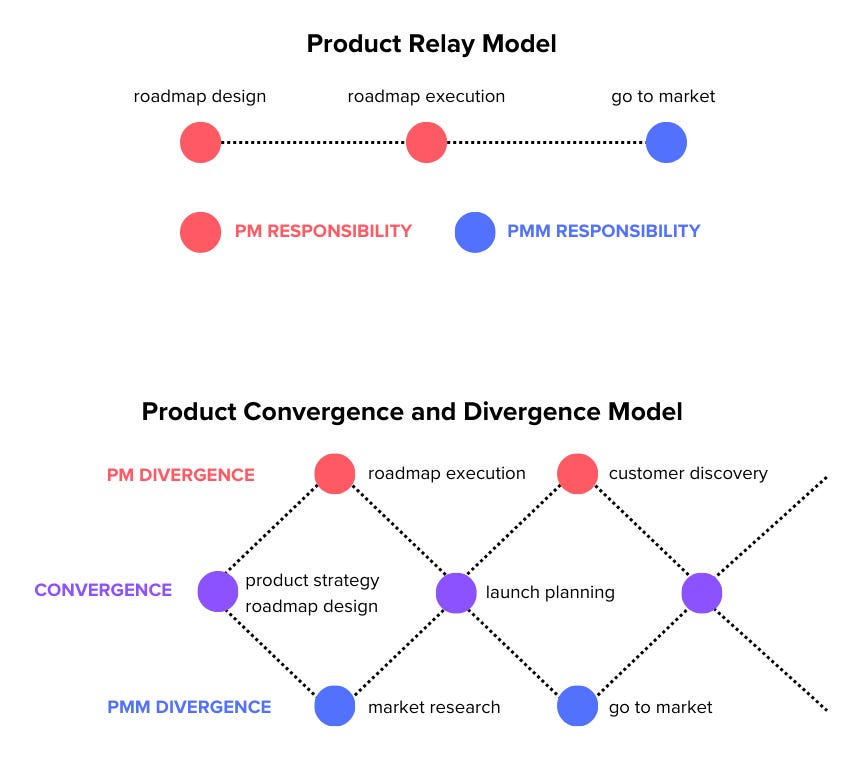 Product Relay Model

roadmap design

roadmap execution

go to market

PM RESPONSIBILITY

PMM RESPONSIBILITY

Product Convergence and Divergence Model

PM DIVERGENCE

roadmap execution

customer discovery

CONVERGENCE

product strategy
roadmap design

launch planning

PMM DIVERGENCE

market research

go to market